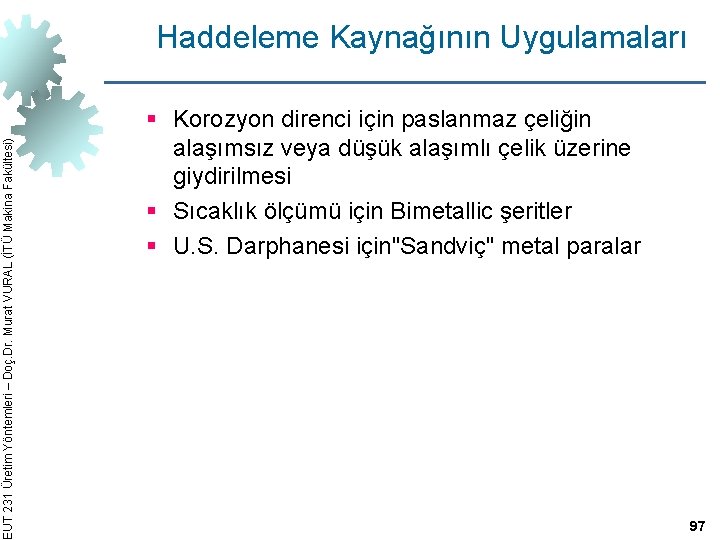 Haddeleme Kaynağının Uygulamaları

▪ Korozyon direnci için paslanmaz çeliğin alaşımsız veya düşük alaşımlı çelik üzerine giydirilmesi
▪ Sıcaklık ölçümü için Bimetallic şeritler
▪ U.S. Darphanesi için"Sandviç" metal paralar

EUT 231 Üretim Yöntemleri – Doç.Dr. Murat VURAL (İTÜ Makina Fakültesi)

97